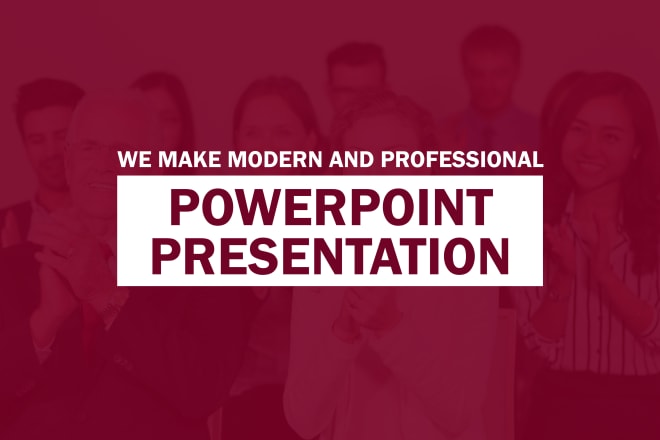 WE MAKE MODERN AND PROFESSIONAL

POWERPOINT PRESENTATION